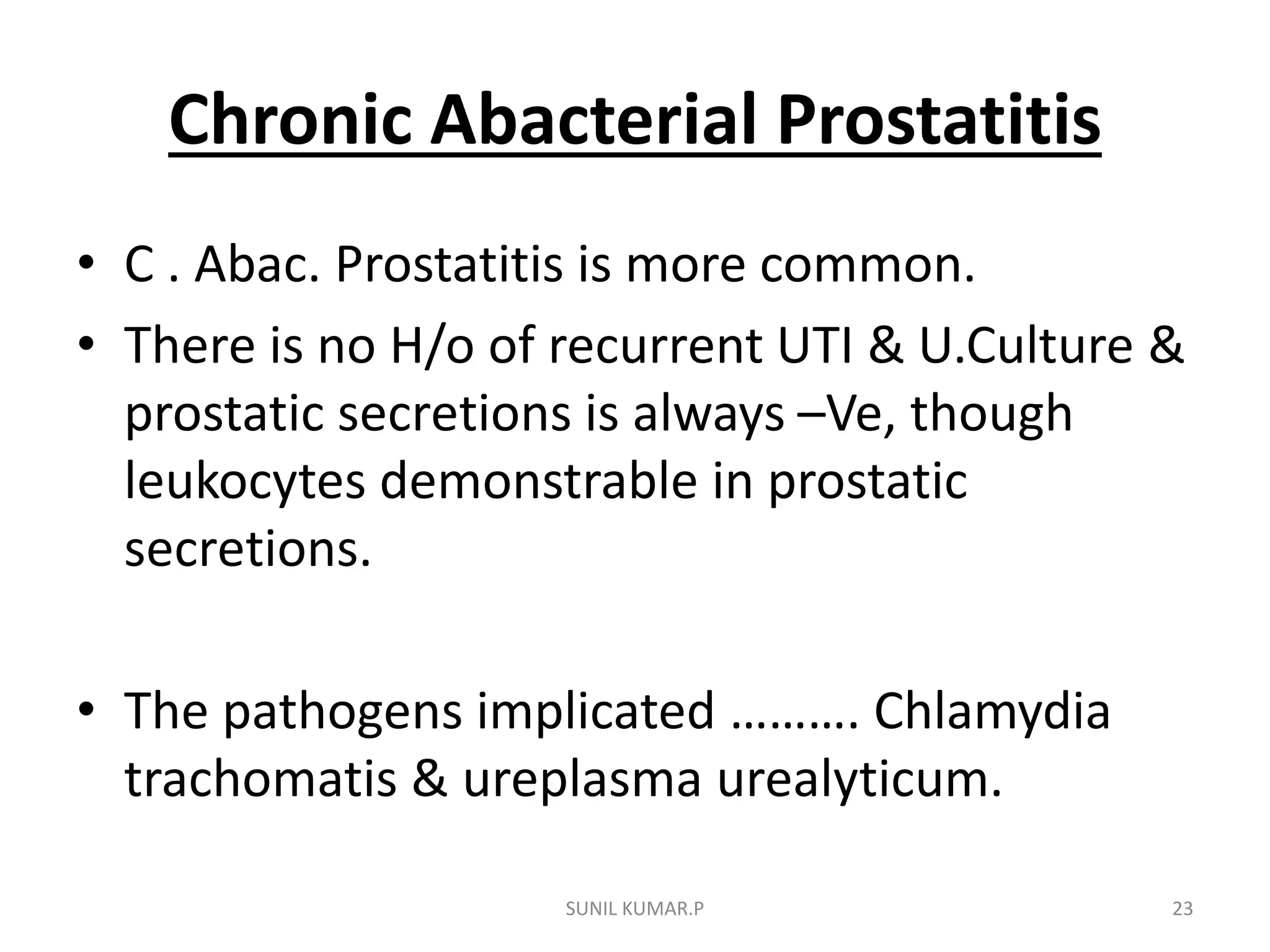 Chronic Abacterial Prostatitis

• C . Abac. Prostatitis is more common.
• There is no H/o of recurrent UTI & U.Culture & prostatic secretions is always –Ve, though leukocytes demonstrable in prostatic secretions.

• The pathogens implicated ……… Chlamydia trachomatis & ureplasma urealyticum.

SUNIL KUMAR.P

23